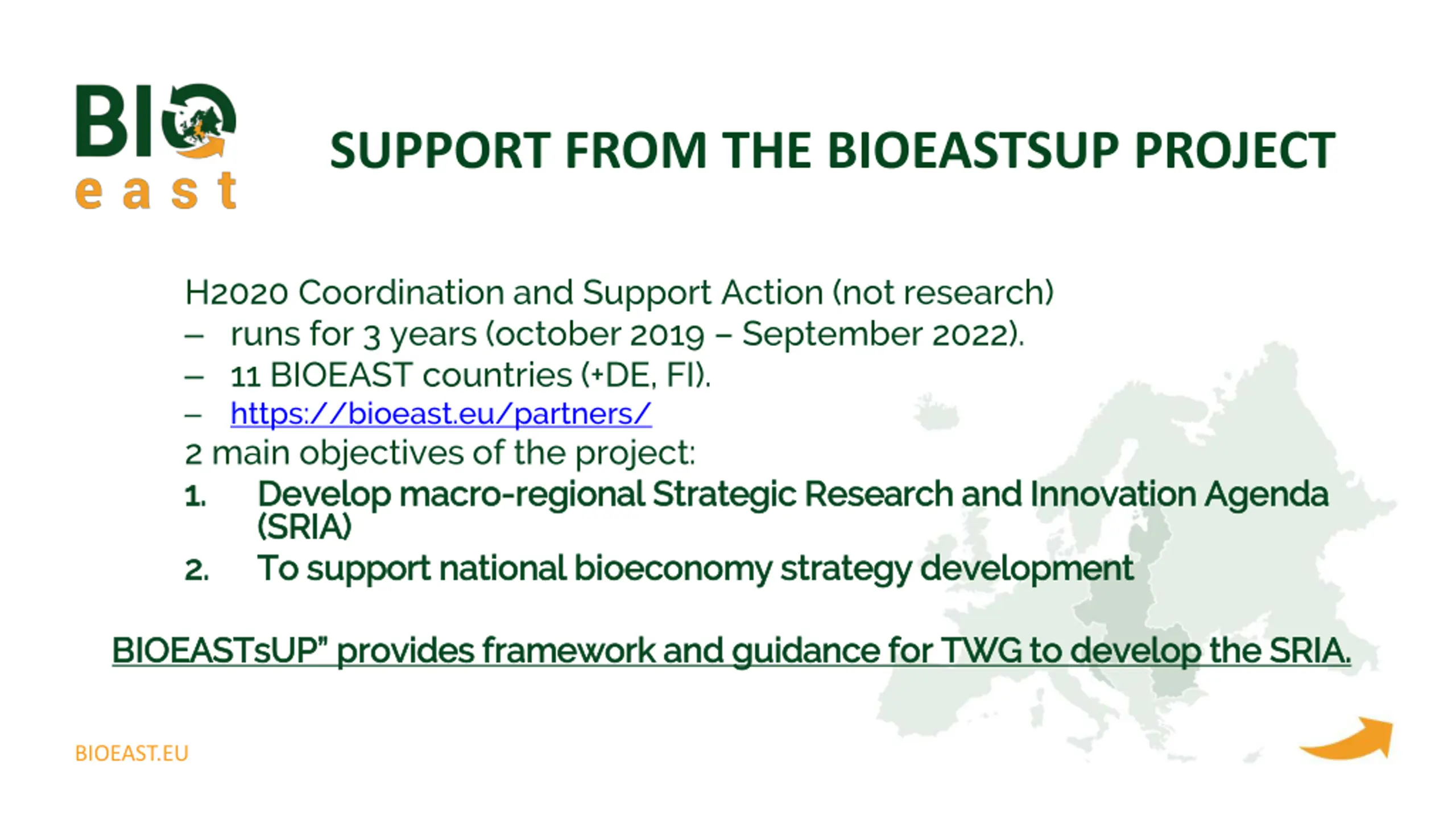 BIO
east

SUPPORT FROM THE BIOEASTSUP PROJECT

H2020 Coordination and Support Action (not research)
– runs for 3 years (october 2019 – September 2022).
– 11 BIOEAST countries (+DE, FI).
– https://bioeast.eu/partners/
2 main objectives of the project:
1. Develop macro-regional Strategic Research and Innovation Agenda (SRIA)
2. To support national bioeconomy strategy development

BIOEASTsUP" provides framework and guidance for TWG to develop the SRIA.

BIOEAST.EU